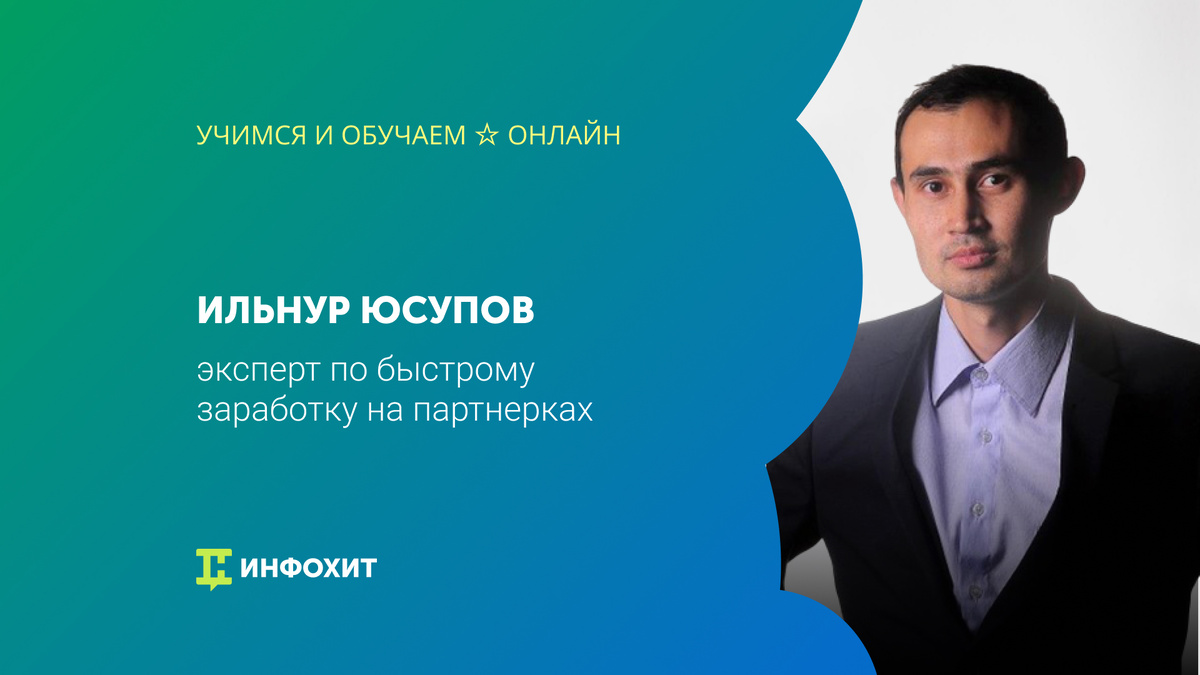 УЧИМСЯ И ОБУЧАЕМ ☆ ОНЛАЙН

ИЛЬНУР ЮСУПОВ

эксперт по быстрому заработку на партнерках

ИНФОХИТ